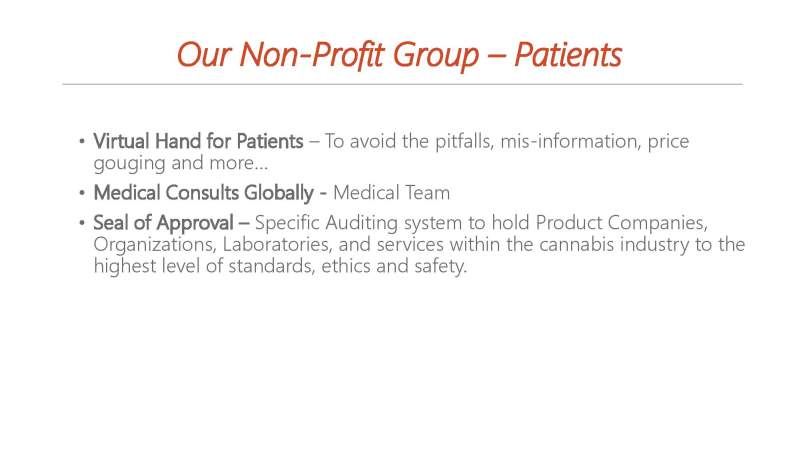 Our Non-Profit Group – Patients

• Virtual Hand for Patients – To avoid the pitfalls, mis-information, price gouging and more…

• Medical Consults Globally - Medical Team

• Seal of Approval – Specific Auditing system to hold Product Companies, Organizations, Laboratories, and services within the cannabis industry to the highest level of standards, ethics and safety.